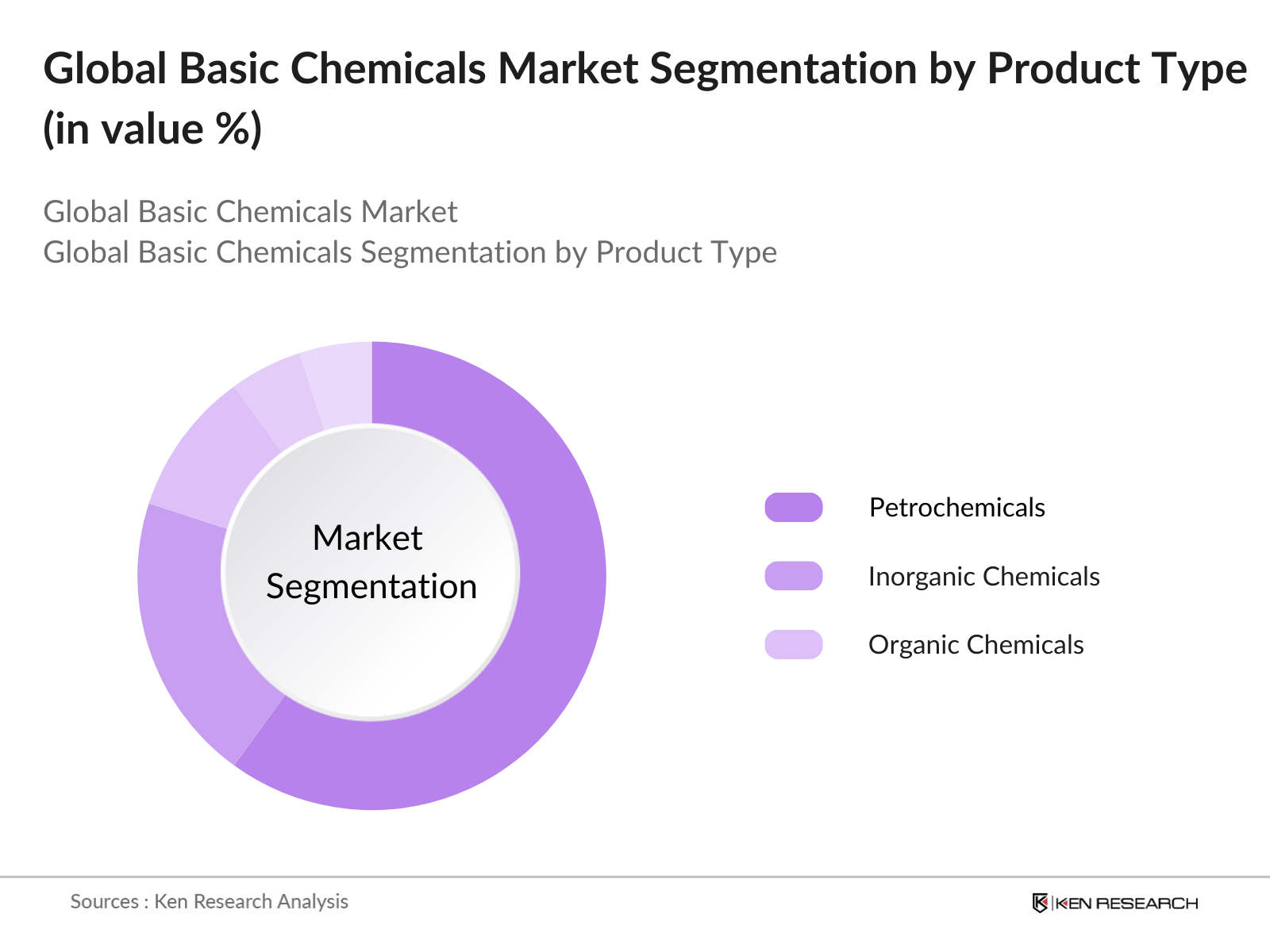 Global Basic Chemicals Market Segmentation by Product Type (in value %)

Global Basic Chemicals Market
Global Basic Chemicals Segmentation by Product Type

Market Segmentation

Petrochemicals

Inorganic Chemicals

Organic Chemicals

Sources : Ken Research Analysis

KEN RESEARCH